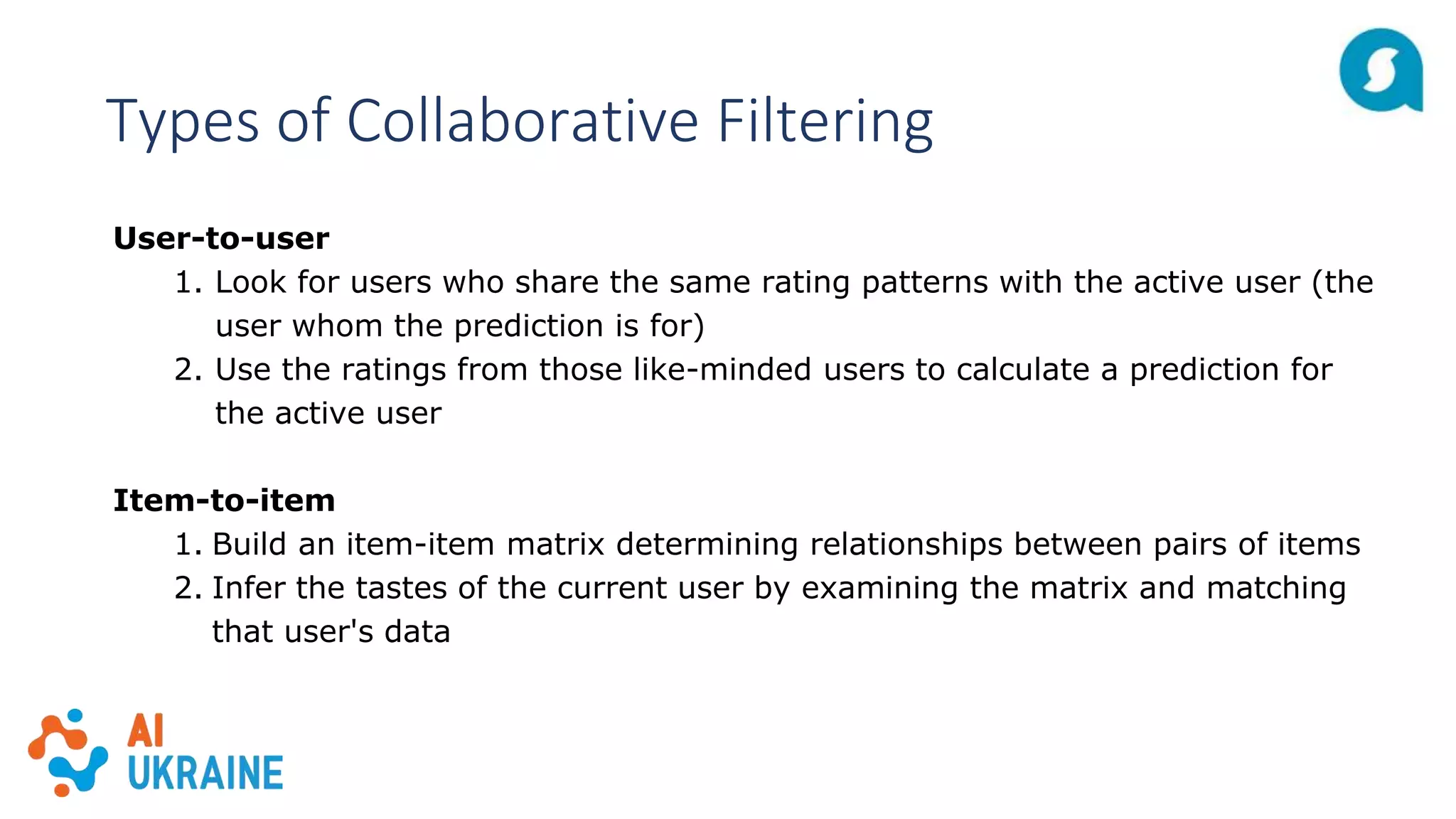 Types of Collaborative Filtering

**User-to-user**

1. Look for users who share the same rating patterns with the active user (the user whom the prediction is for)
2. Use the ratings from those like-minded users to calculate a prediction for the active user

**Item-to-item**

1. Build an item-item matrix determining relationships between pairs of items
2. Infer the tastes of the current user by examining the matrix and matching that user's data

AI
UKRAINE